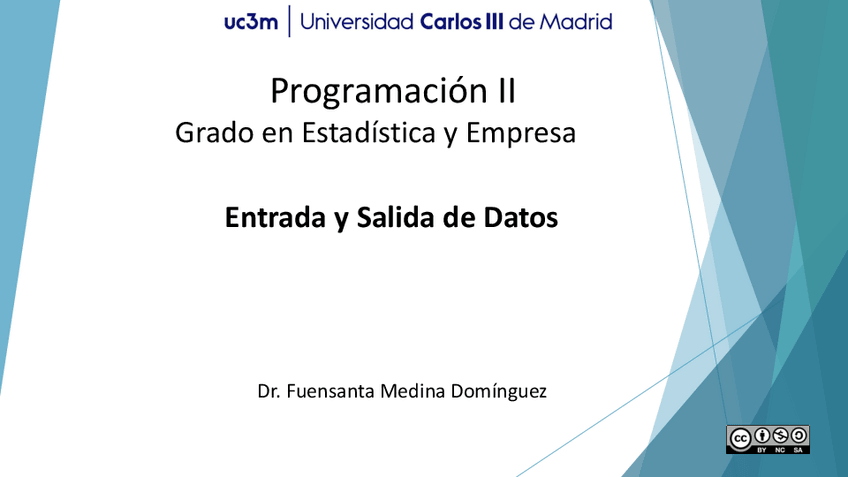 uc3m | Universidad Carlos III de Madrid

Programación II
Grado en Estadística y Empresa

Entrada y Salida de Datos

Dr. Fuensanta Medina Domínguez

BY NC SA